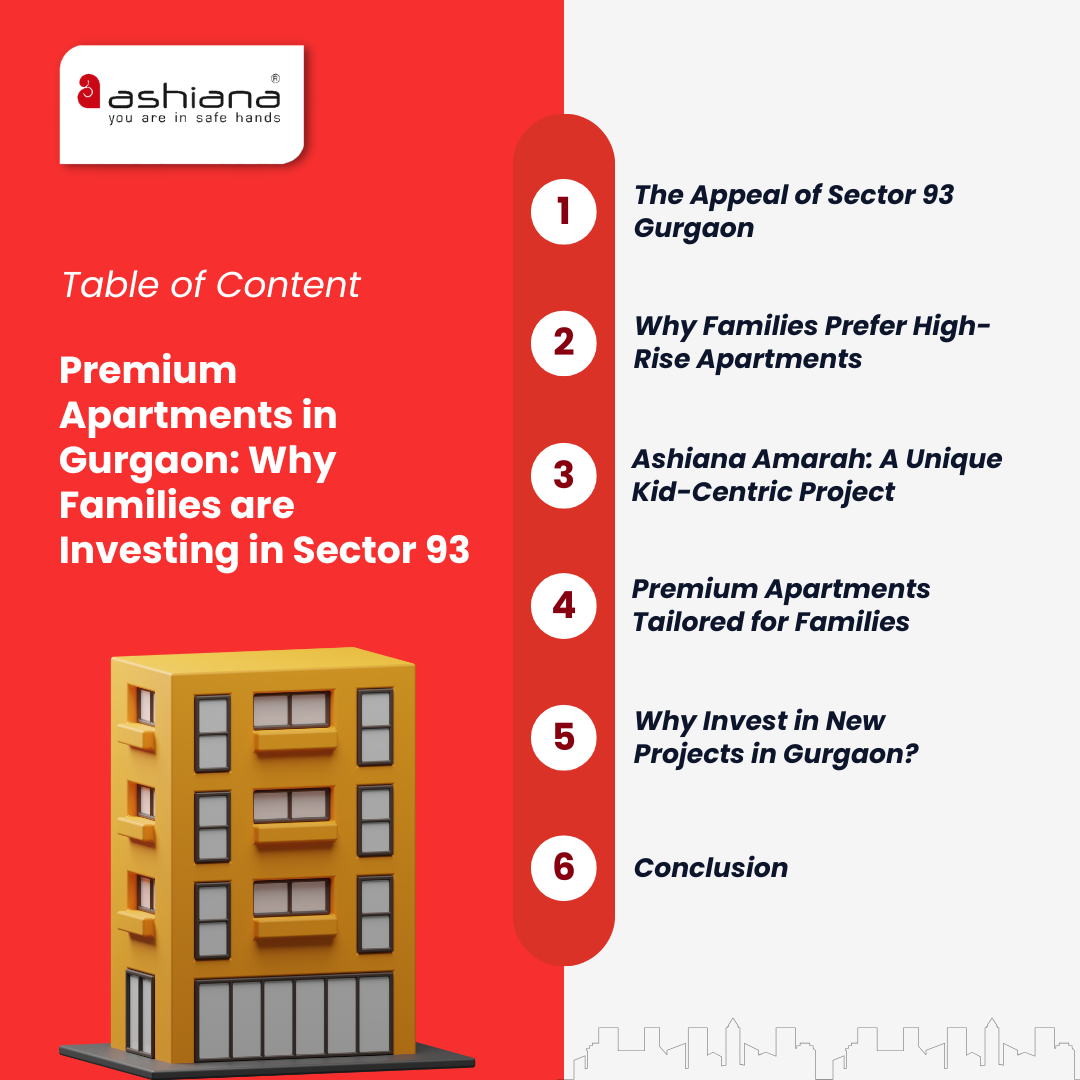 ashiana®
you are in safe hands

Table of Content

Premium Apartments in Gurgaon: Why Families are Investing in Sector 93

1 The Appeal of Sector 93 Gurgaon

2 Why Families Prefer High-Rise Apartments

3 Ashiana Amarah: A Unique Kid-Centric Project

4 Premium Apartments Tailored for Families

5 Why Invest in New Projects in Gurgaon?

6 Conclusion